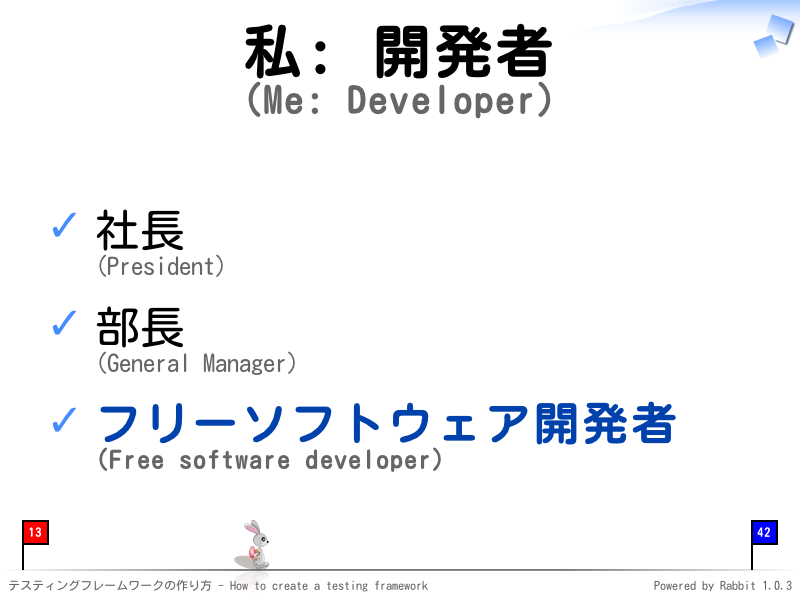 私: 開発者
(Me: Developer)

✓ 社長
(President)

✓ 部長
(General Manager)

✓ フリーソフトウェア開発者
(Free software developer)

13

42

テスティングフレームワークの作り方 - How to create a testing framework

Powered by Rabbit 1.0.3